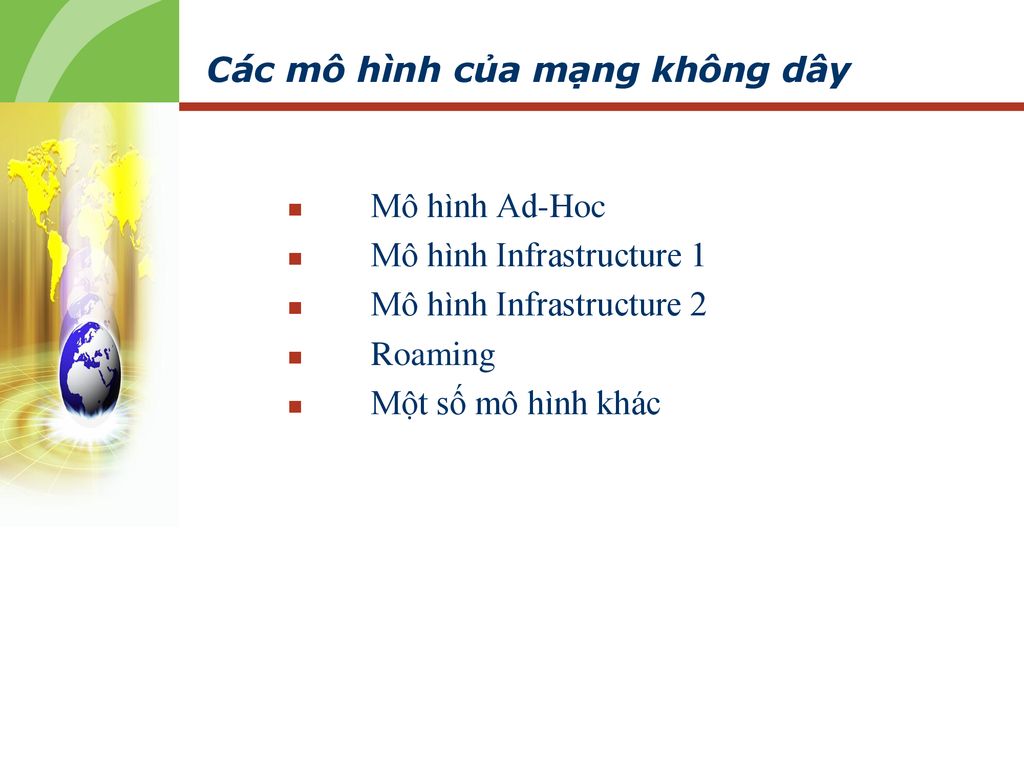 Các mô hình của mạng không dây

- Mô hình Ad-Hoc
- Mô hình Infrastructure 1
- Mô hình Infrastructure 2
- Roaming
- Một số mô hình khác